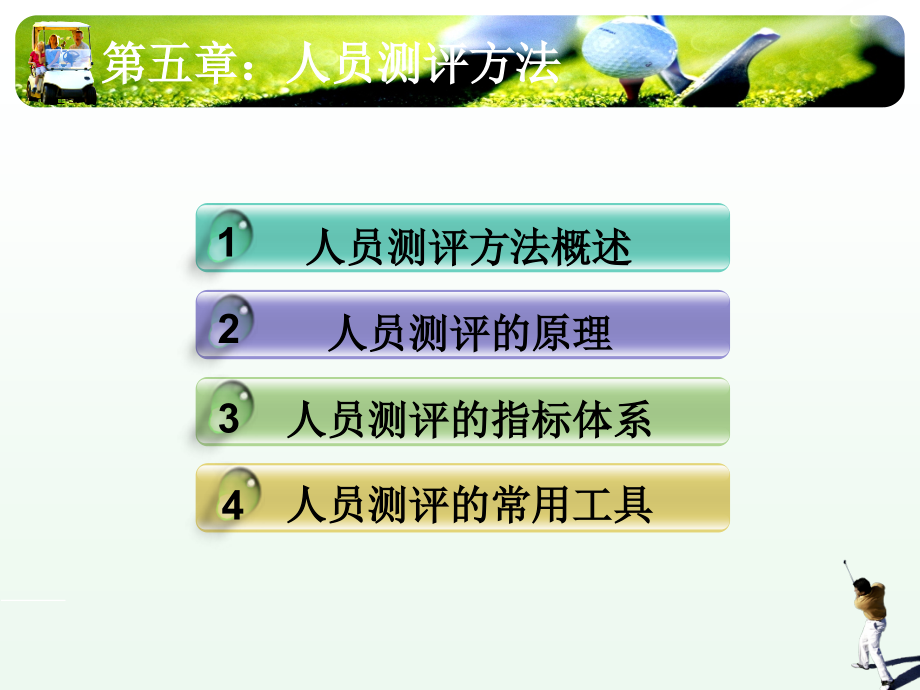 第五章：人员测评方法

1 人员测评方法概述

2 人员测评的原理

3 人员测评的指标体系

4 人员测评的常用工具